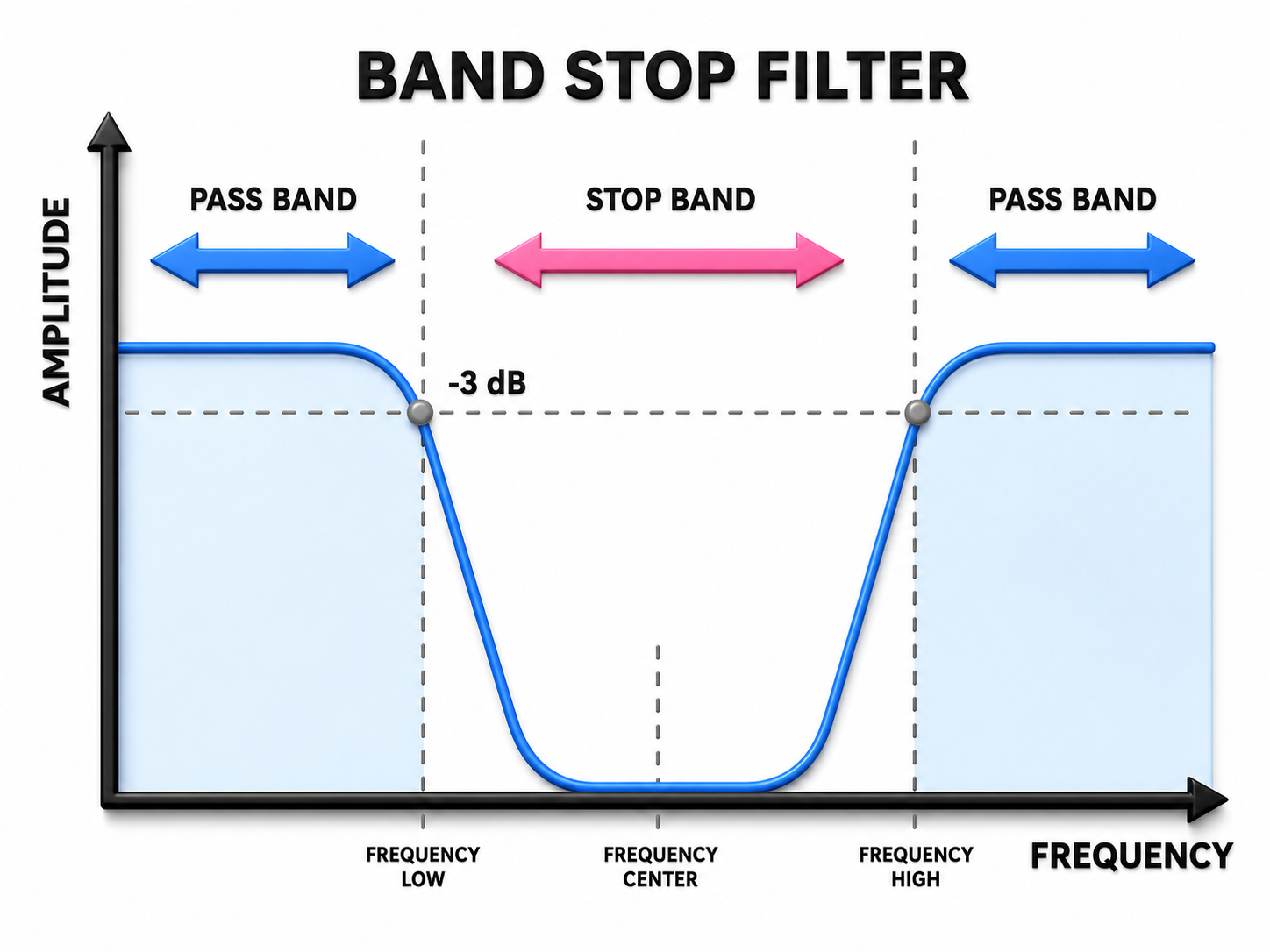 BAND STOP FILTER

AMPLITUDE

PASS BAND

STOP BAND

PASS BAND

-3 dB

FREQUENCY LOW

FREQUENCY CENTER

FREQUENCY HIGH

FREQUENCY